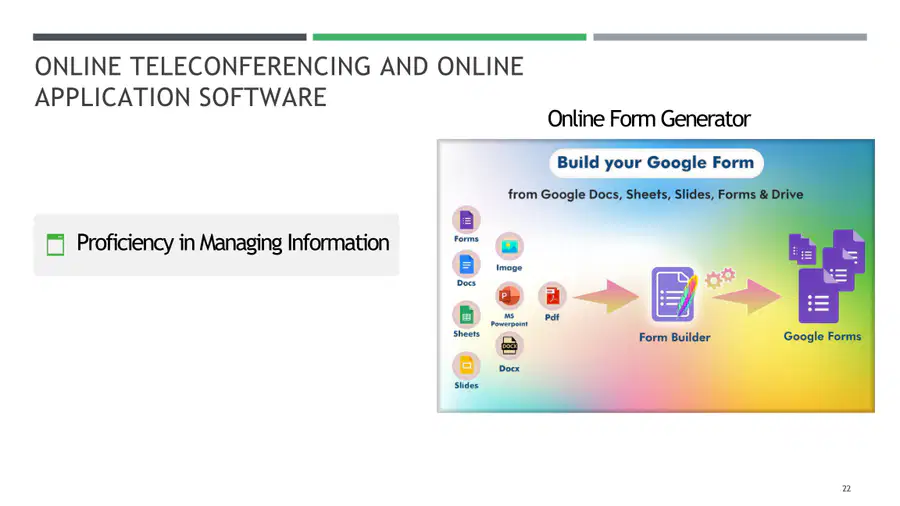 ONLINE TELECONFERENCING AND ONLINE APPLICATION SOFTWARE

Proficiency in Managing Information

Online Form Generator

Build your Google Form

from Google Docs, Sheets, Slides, Forms & Drive

Forms

Docs

Sheets

Slides

Image

MS Powerpoint

Docx

Pdf

Form Builder

Google Forms

22